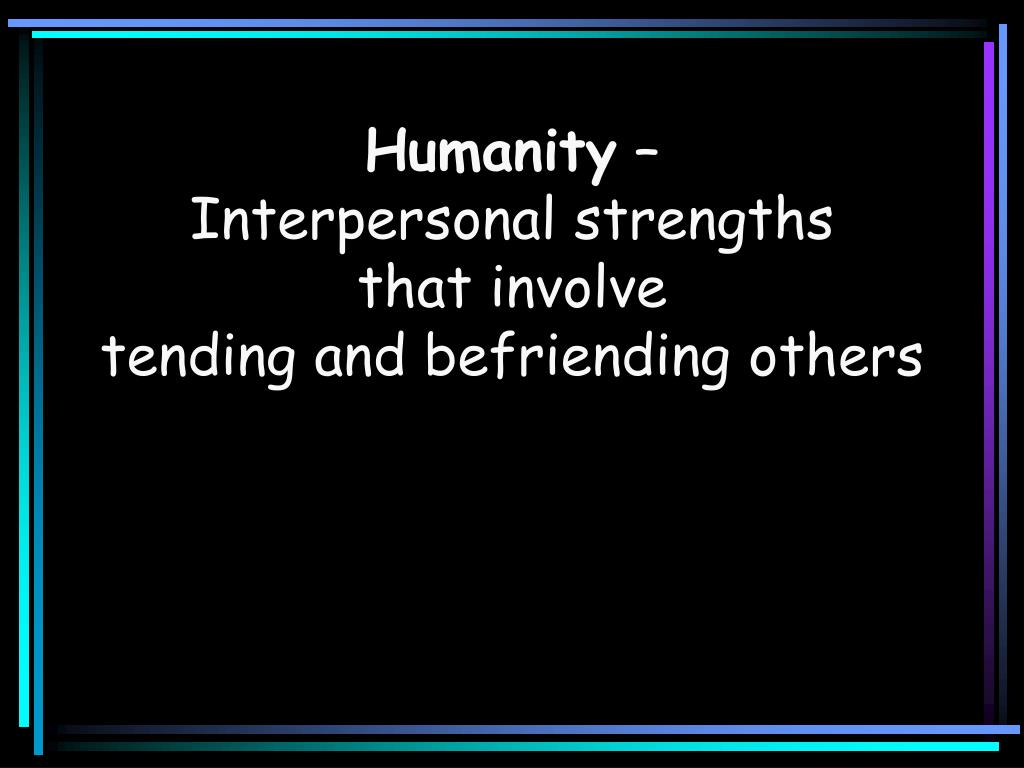 Humanity –
Interpersonal strengths that involve tending and befriending others